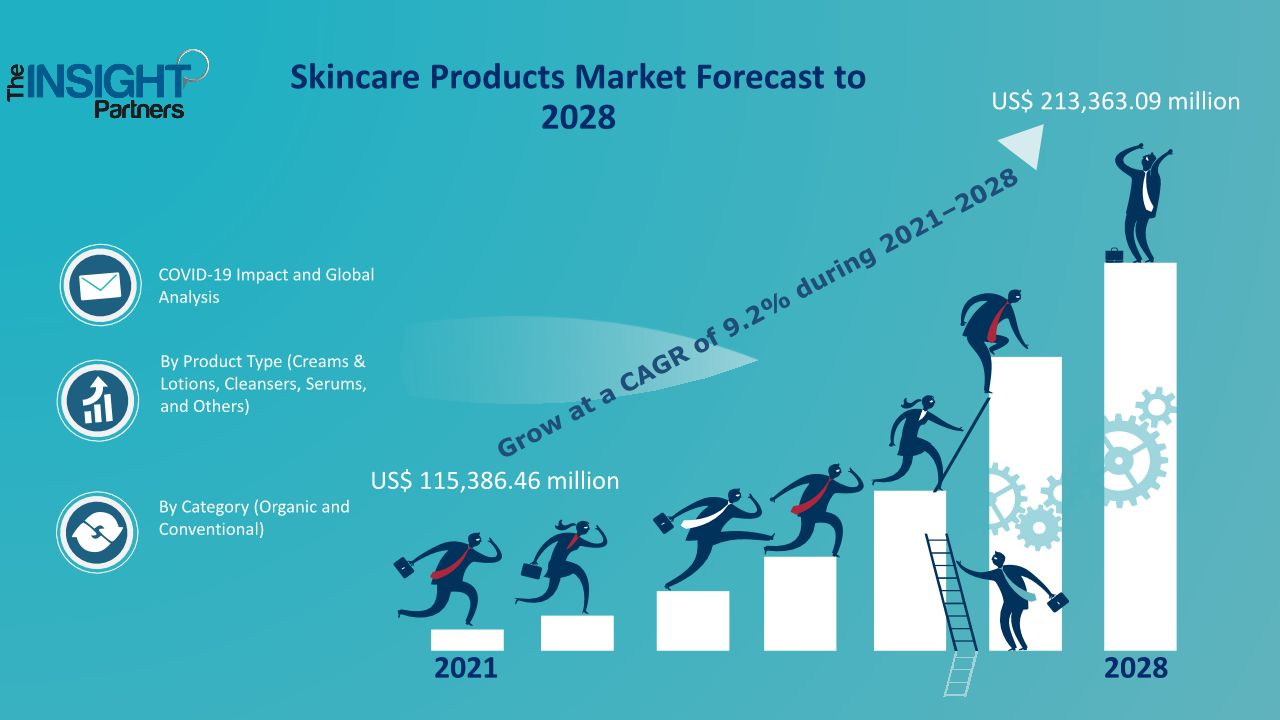 The INSIGHT Partners

Skincare Products Market Forecast to 2028

US$ 213,363.09 million

COVID-19 Impact and Global Analysis

By Product Type (Creams & Lotions, Cleansers, Serums, and Others)

By Category (Organic and Conventional)

Grow at a CAGR of 9.2% during 2021–2028

US$ 115,386.46 million

2021

2028